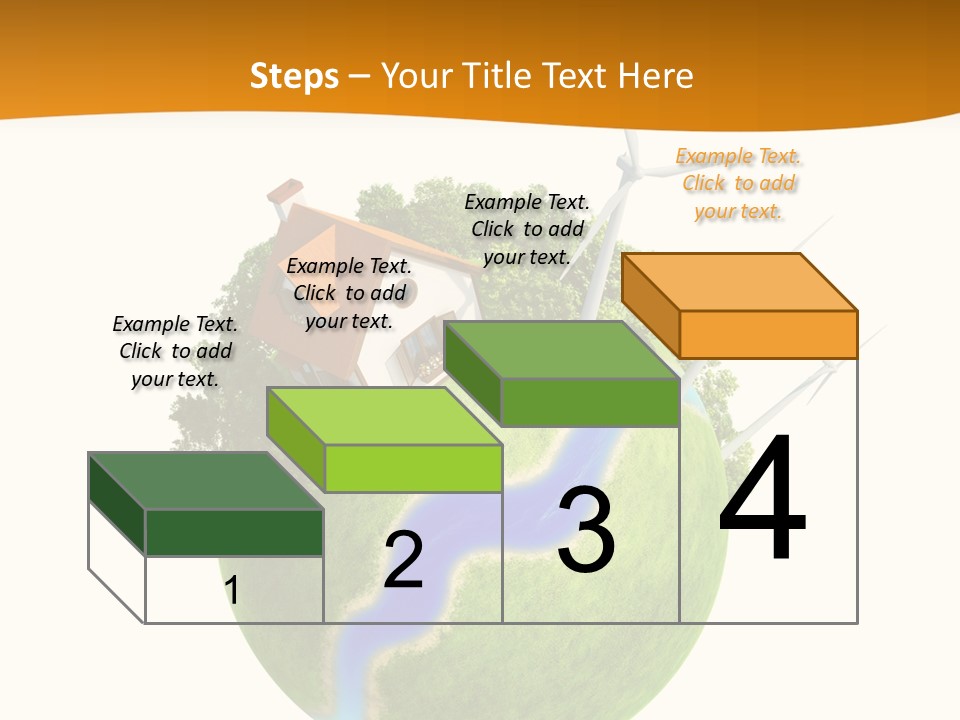 Steps – Your Title Text Here

Example Text. Click to add your text.

Example Text. Click to add your text.

Example Text. Click to add your text.

Example Text. Click to add your text.

1

2

3

4